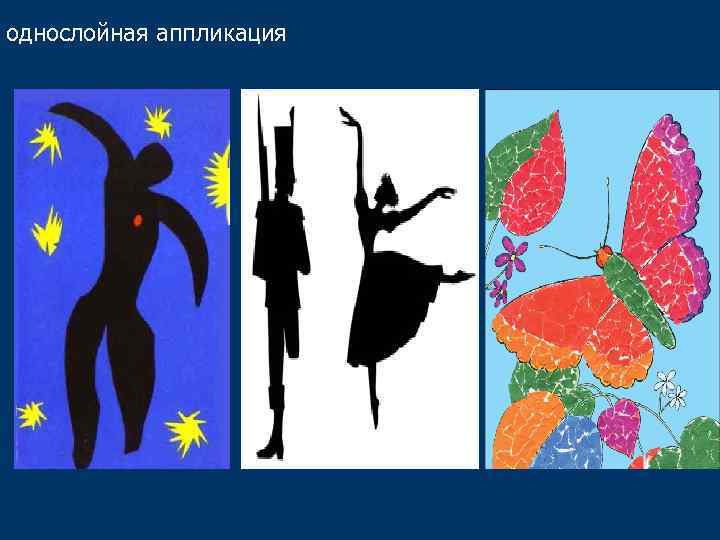 однослойная аппликация